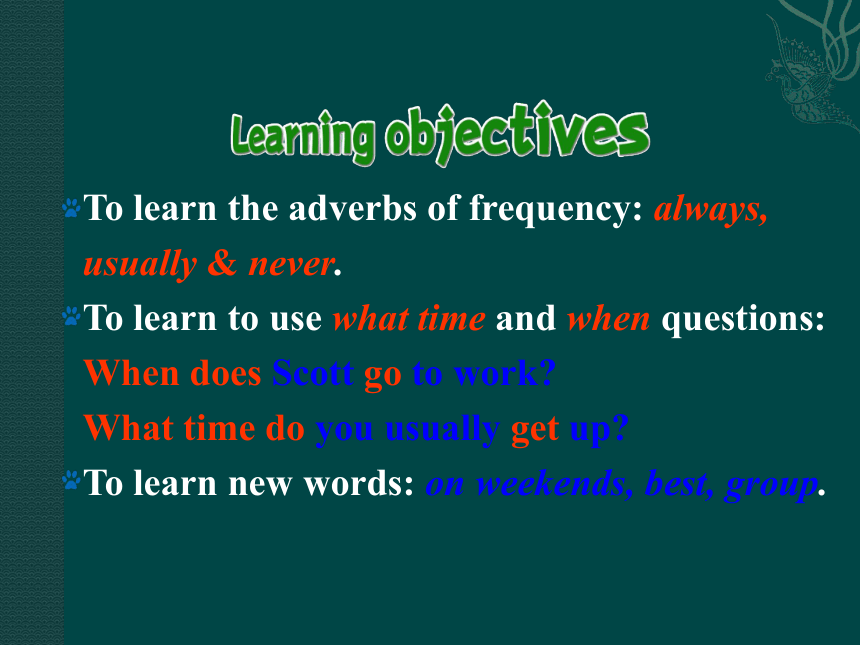 Learning objectives

To learn the adverbs of frequency: always, usually & never.

To learn to use what time and when questions:
When does Scott go to work?
What time do you usually get up?

To learn new words: on weekends, best, group.